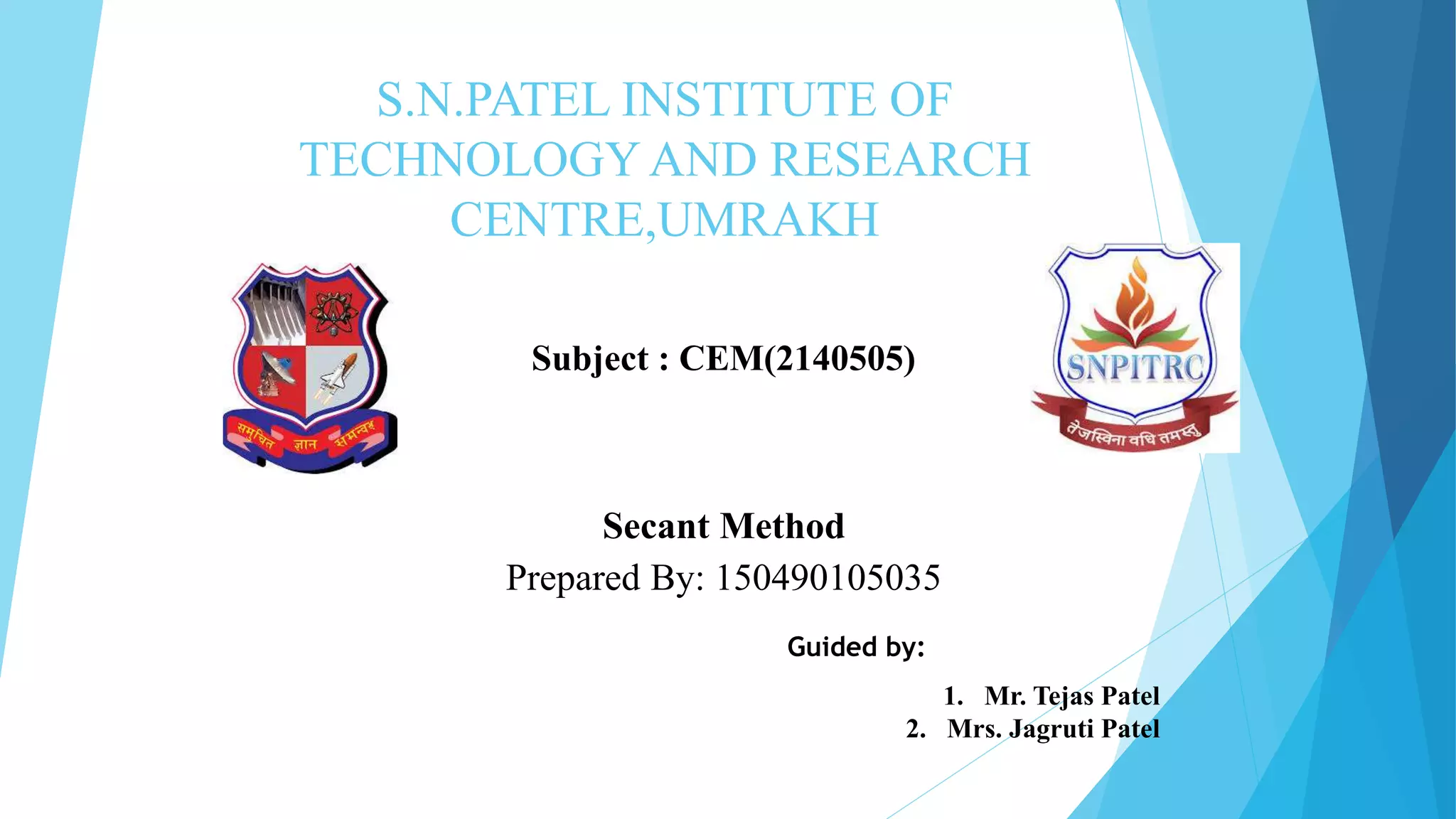 S.N.PATEL INSTITUTE OF TECHNOLOGY AND RESEARCH CENTRE,UMRAKH

समुचित ज्ञान समन्वय

Subject : CEM(2140505)

SNPITRC

तेजस्विना वधि तमस्तु

Secant Method
Prepared By: 150490105035

Guided by:

1. Mr. Tejas Patel
2. Mrs. Jagruti Patel